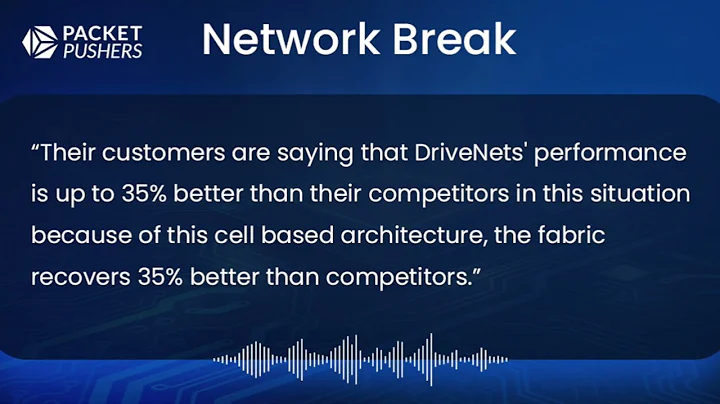 PACKET PUSHERS

Network Break

“Their customers are saying that DriveNets' performance is up to 35% better than their competitors in this situation because of this cell based architecture, the fabric recovers 35% better than competitors.”